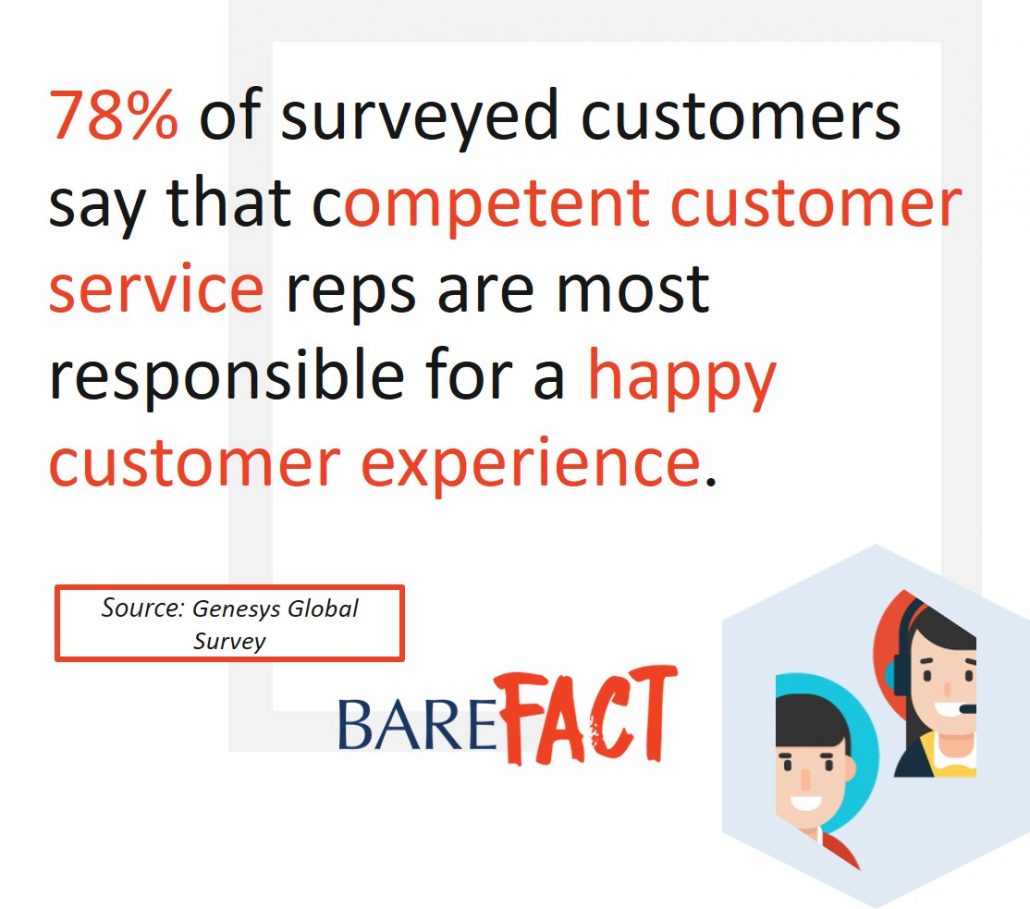 78% of surveyed customers say that competent customer service reps are most responsible for a happy customer experience.

Source: Genesys Global Survey

BAREFACT